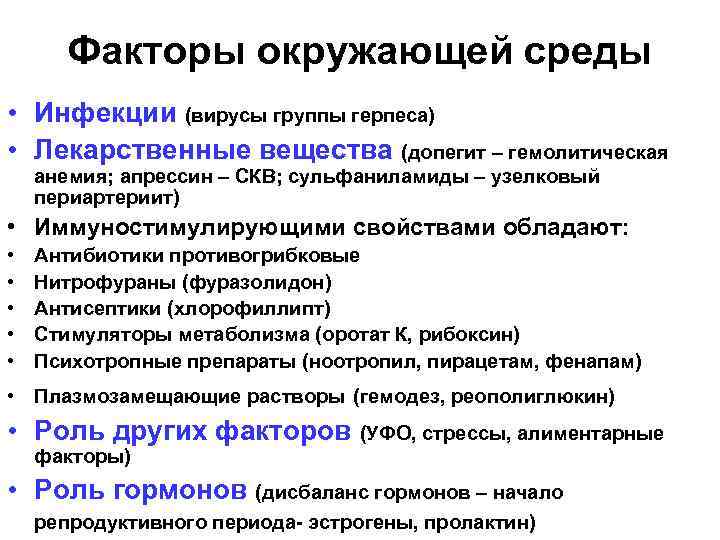 Факторы окружающей среды

• Инфекции (вирусы группы герпеса)
• Лекарственные вещества (допегит – гемолитическая анемия; апрессин – СКВ; сульфаниламиды – узелковый периартериит)
• Иммуностимулирующими свойствами обладают:
• Антибиотики противогрибковые
• Нитрофураны (фуразолидон)
• Антисептики (хлорофиллипт)
• Стимуляторы метаболизма (оротат К, рибоксин)
• Психотропные препараты (ноотропил, пирацетам, фенапам)
• Плазмозамещающие растворы (гемодез, реополиглюкин)
• Роль других факторов (УФО, стрессы, алиментарные факторы)
• Роль гормонов (дисбаланс гормонов – начало репродуктивного периода- эстрогены, пролактин)